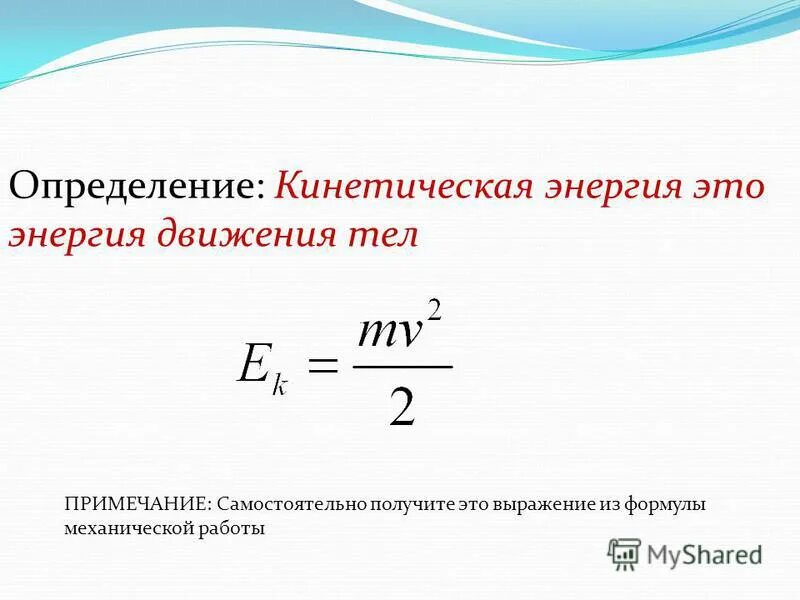 Определение: Кинетическая энергия это энергия движения тел

$E_k = \frac{mv^2}{2}$

ПРИМЕЧАНИЕ: Самостоятельно получите это выражение из формулы механической работы

MyShared